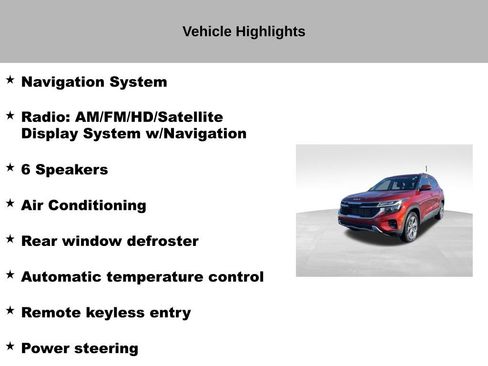 Vehicle Highlights

★ Navigation System

★ Radio: AM/FM/HD/Satellite Display System w/Navigation

★ 6 Speakers

★ Air Conditioning

★ Rear window defroster

★ Automatic temperature control

★ Remote keyless entry

★ Power steering